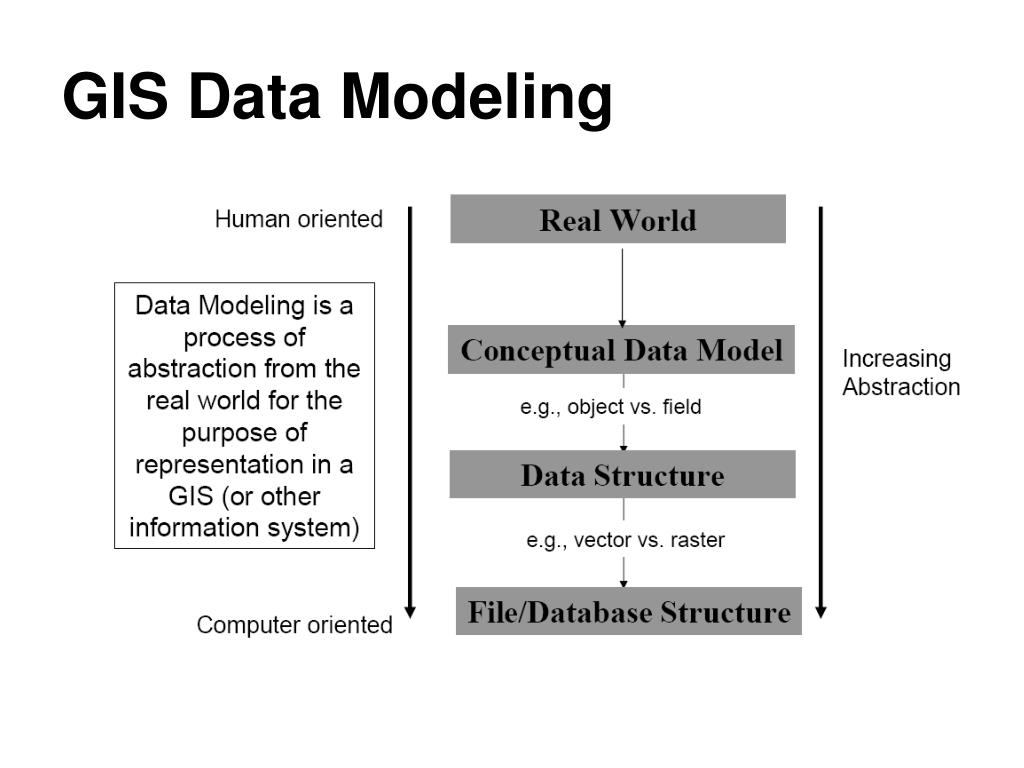 GIS Data Modeling

Human oriented

Data Modeling is a process of abstraction from the real world for the purpose of representation in a GIS (or other information system)

Computer oriented

Real World

Conceptual Data Model

e.g., object vs. field

Data Structure

e.g., vector vs. raster

File/Database Structure

Increasing Abstraction